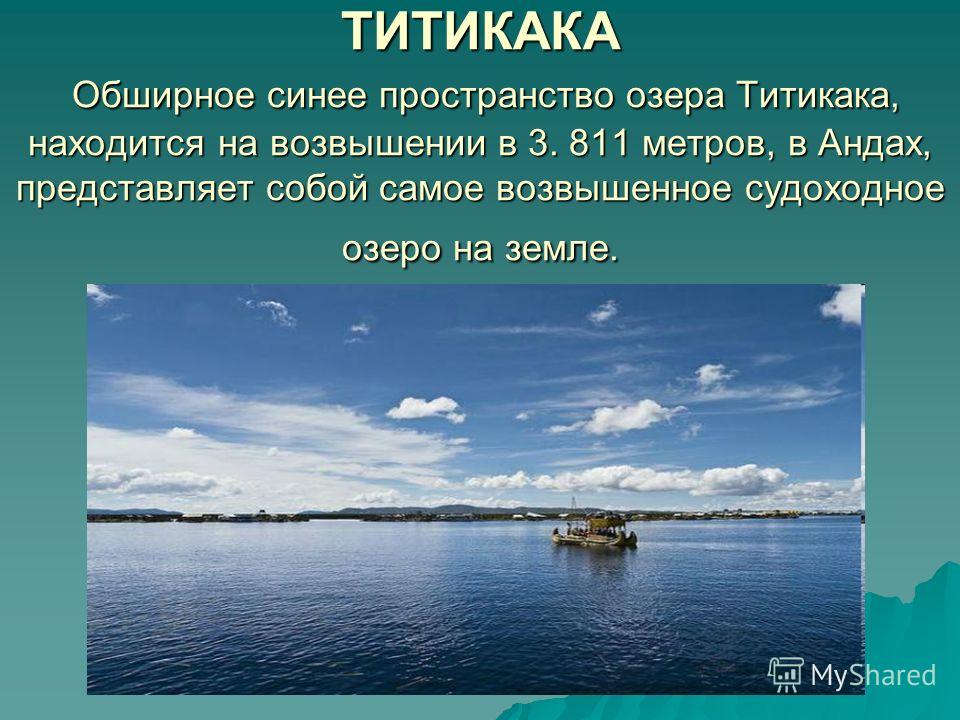 ТИТИКАКА

Обширное синее пространство озера Титикака, находится на возвышении в 3. 811 метров, в Андах, представляет собой самое возвышенное судоходное озеро на земле.

MyShared